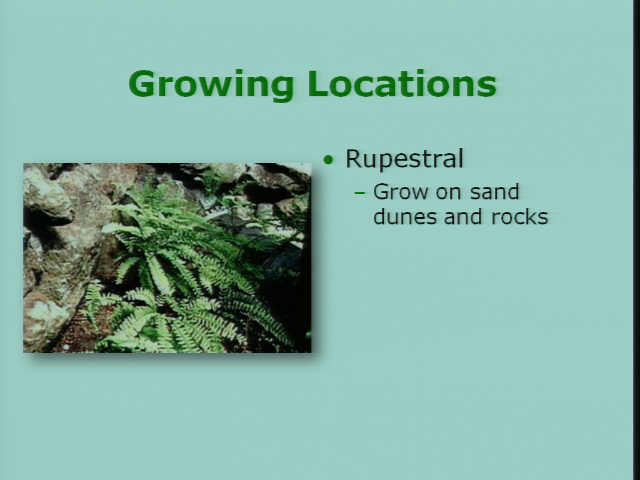 Growing Locations

• Rupestral
– Grow on sand dunes and rocks